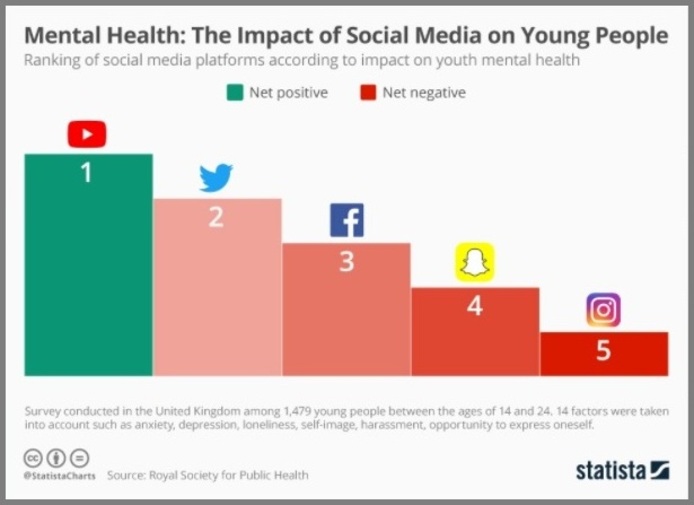 Mental Health: The Impact of Social Media on Young People

Ranking of social media platforms according to impact on youth mental health

Net positive Net negative

1

2

3

4

5

Survey conducted in the United Kingdom among 1,479 young people between the ages of 14 and 24. 14 factors were taken into account such as anxiety, depression, loneliness, self-image, harassment, opportunity to express oneself.

@StatistaCharts Source: Royal Society for Public Health

statista